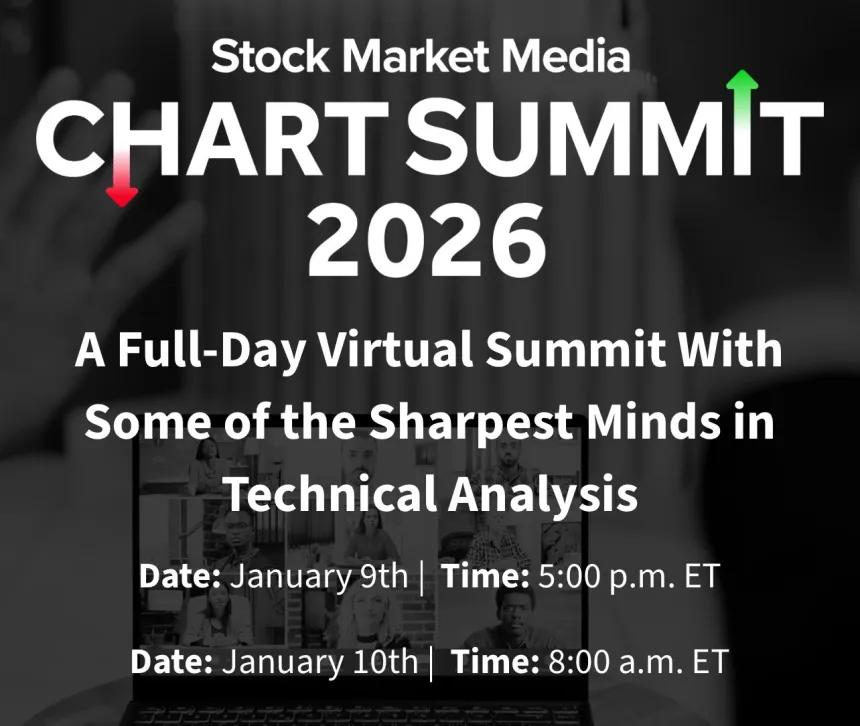 Stock Market Media
CHART SUMMIT
2026

A Full-Day Virtual Summit With Some of the Sharpest Minds in Technical Analysis

Date: January 9th | Time: 5:00 p.m. ET

Date: January 10th | Time: 8:00 a.m. ET